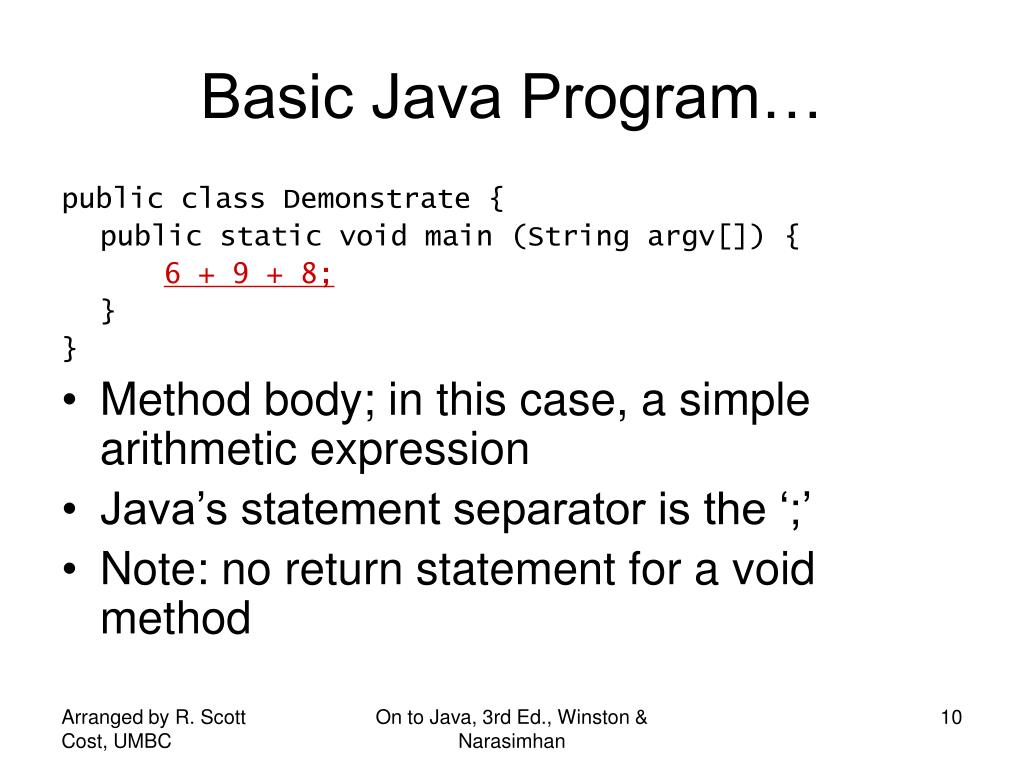 Basic Java Program…

public class Demonstrate {
public static void main (String argv[]) {
6 + 9 + 8;
}
}

• Method body; in this case, a simple arithmetic expression
• Java's statement separator is the ';'
• Note: no return statement for a void method

Arranged by R. Scott Cost, UMBC

On to Java, 3rd Ed., Winston & Narasimhan

10